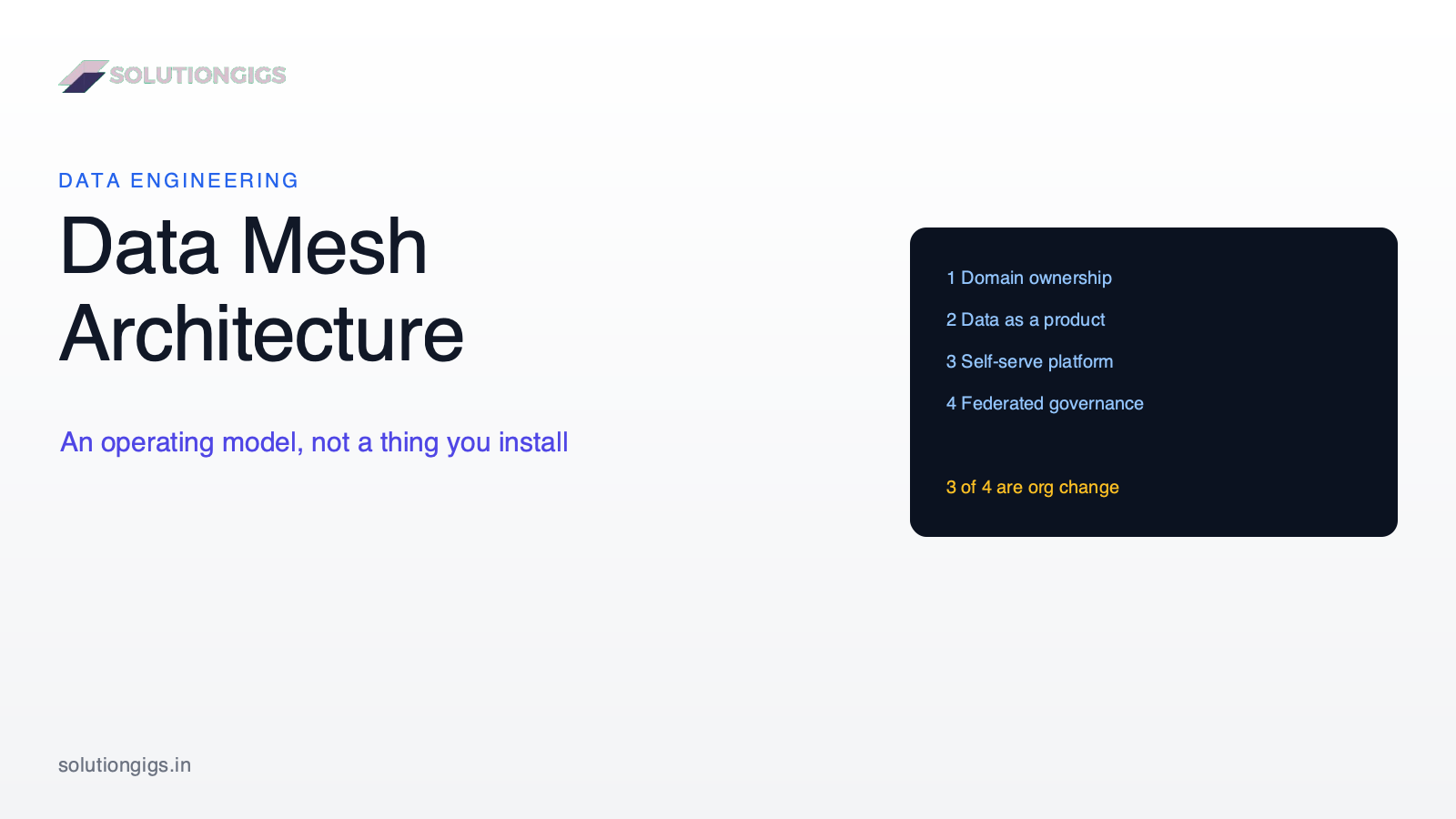 SOLUTIONGIGS

DATA ENGINEERING

Data Mesh Architecture

An operating model, not a thing you install

1 Domain ownership

2 Data as a product

3 Self-serve platform

4 Federated governance

3 of 4 are org change

solutiongigs.in